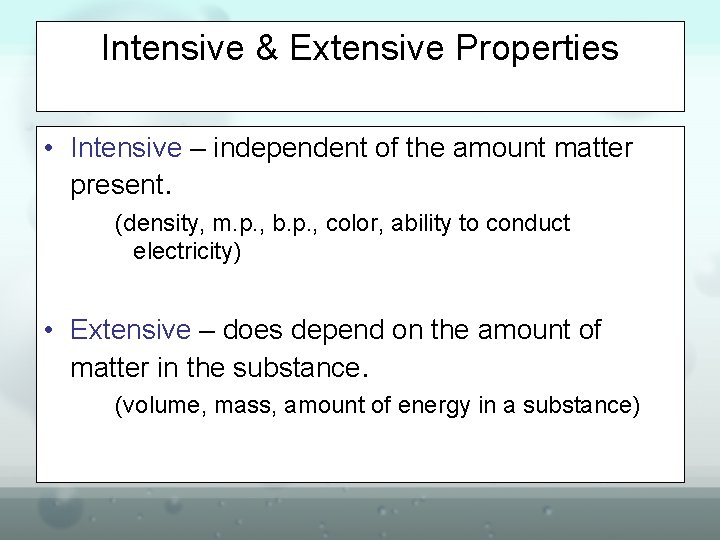 Intensive & Extensive Properties

• Intensive – independent of the amount matter present.

(density, m.p., b.p., color, ability to conduct electricity)

• Extensive – does depend on the amount of matter in the substance.

(volume, mass, amount of energy in a substance)